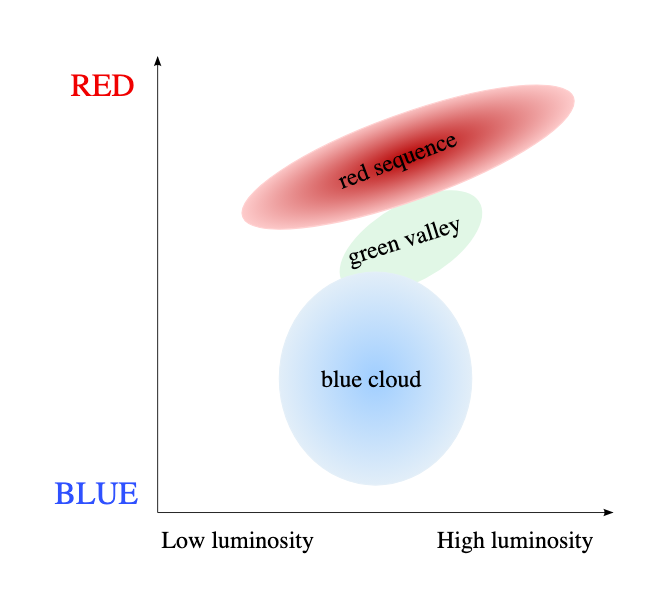 RED

red sequence

green valley

blue cloud

BLUE

Low luminosity

High luminosity